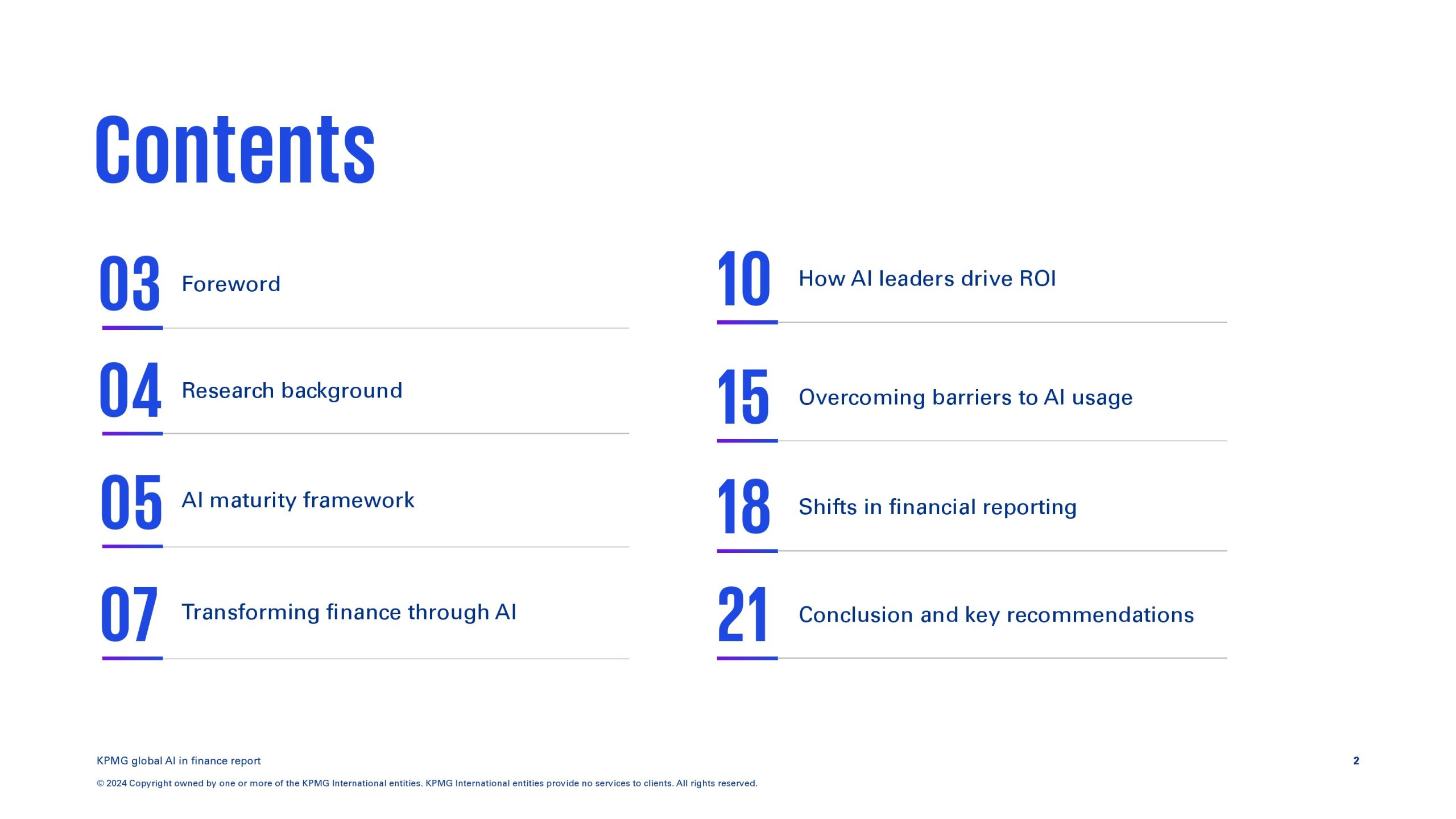 Contents

03 Foreword

04 Research background

05 AI maturity framework

07 Transforming finance through AI

10 How AI leaders drive ROI

15 Overcoming barriers to AI usage

18 Shifts in financial reporting

21 Conclusion and key recommendations

KPMG global AI in finance report

2

© 2024 Copyright owned by one or more of the KPMG International entities. KPMG International entities provide no services to clients. All rights reserved.